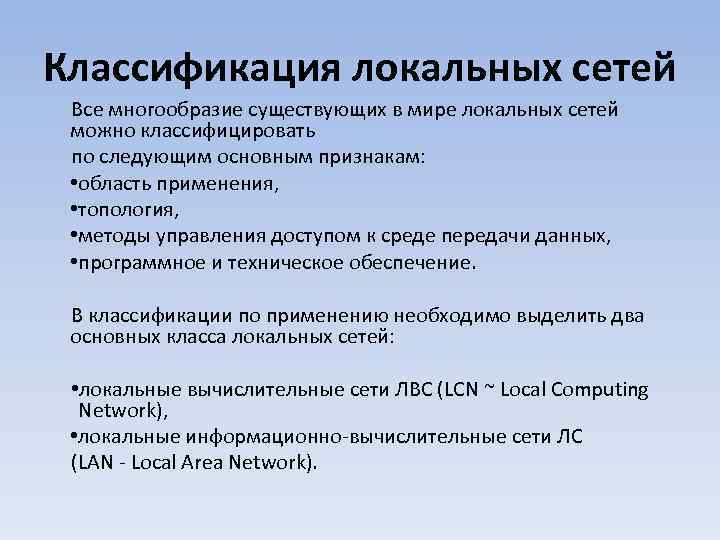 Классификация локальных сетей

Все многообразие существующих в мире локальных сетей можно классифицировать

по следующим основным признакам:

•область применения,

•топология,

•методы управления доступом к среде передачи данных,

•программное и техническое обеспечение.

В классификации по применению необходимо выделить два основных класса локальных сетей:

•локальные вычислительные сети ЛВС (LCN ~ Local Computing Network),

•локальные информационно-вычислительные сети ЛС

(LAN - Local Area Network).